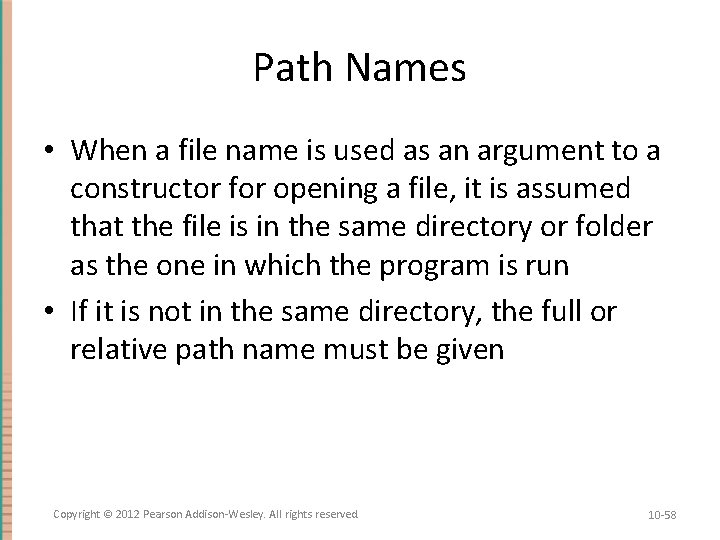 Path Names

• When a file name is used as an argument to a constructor for opening a file, it is assumed that the file is in the same directory or folder as the one in which the program is run

• If it is not in the same directory, the full or relative path name must be given

Copyright © 2012 Pearson Addison-Wesley. All rights reserved.

10-58